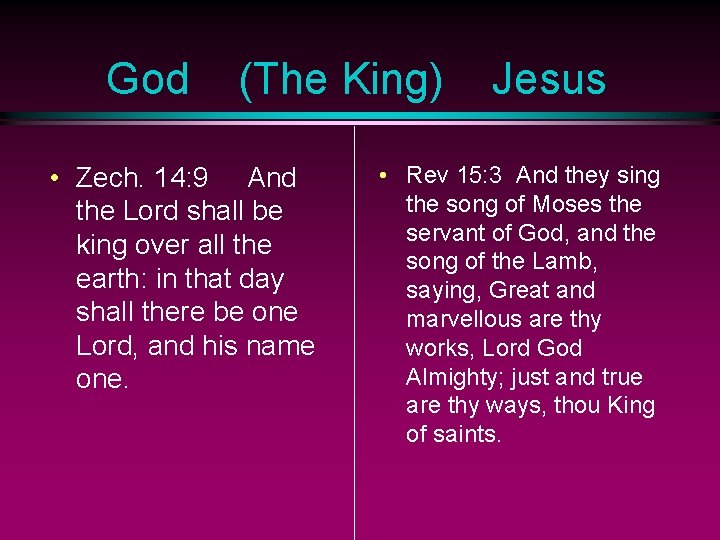 God (The King) Jesus

• Zech. 14:9 And the Lord shall be king over all the earth: in that day shall there be one Lord, and his name one.

• Rev 15:3 And they sing the song of Moses the servant of God, and the song of the Lamb, saying, Great and marvellous are thy works, Lord God Almighty; just and true are thy ways, thou King of saints.